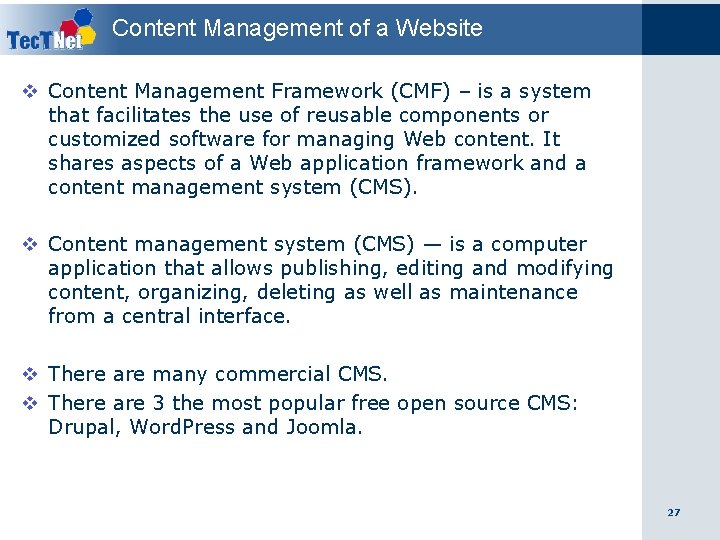 TecTNet

Content Management of a Website

❖ Content Management Framework (CMF) – is a system that facilitates the use of reusable components or customized software for managing Web content. It shares aspects of a Web application framework and a content management system (CMS).

❖ Content management system (CMS) — is a computer application that allows publishing, editing and modifying content, organizing, deleting as well as maintenance from a central interface.

❖ There are many commercial CMS.
❖ There are 3 the most popular free open source CMS: Drupal, WordPress and Joomla.

27